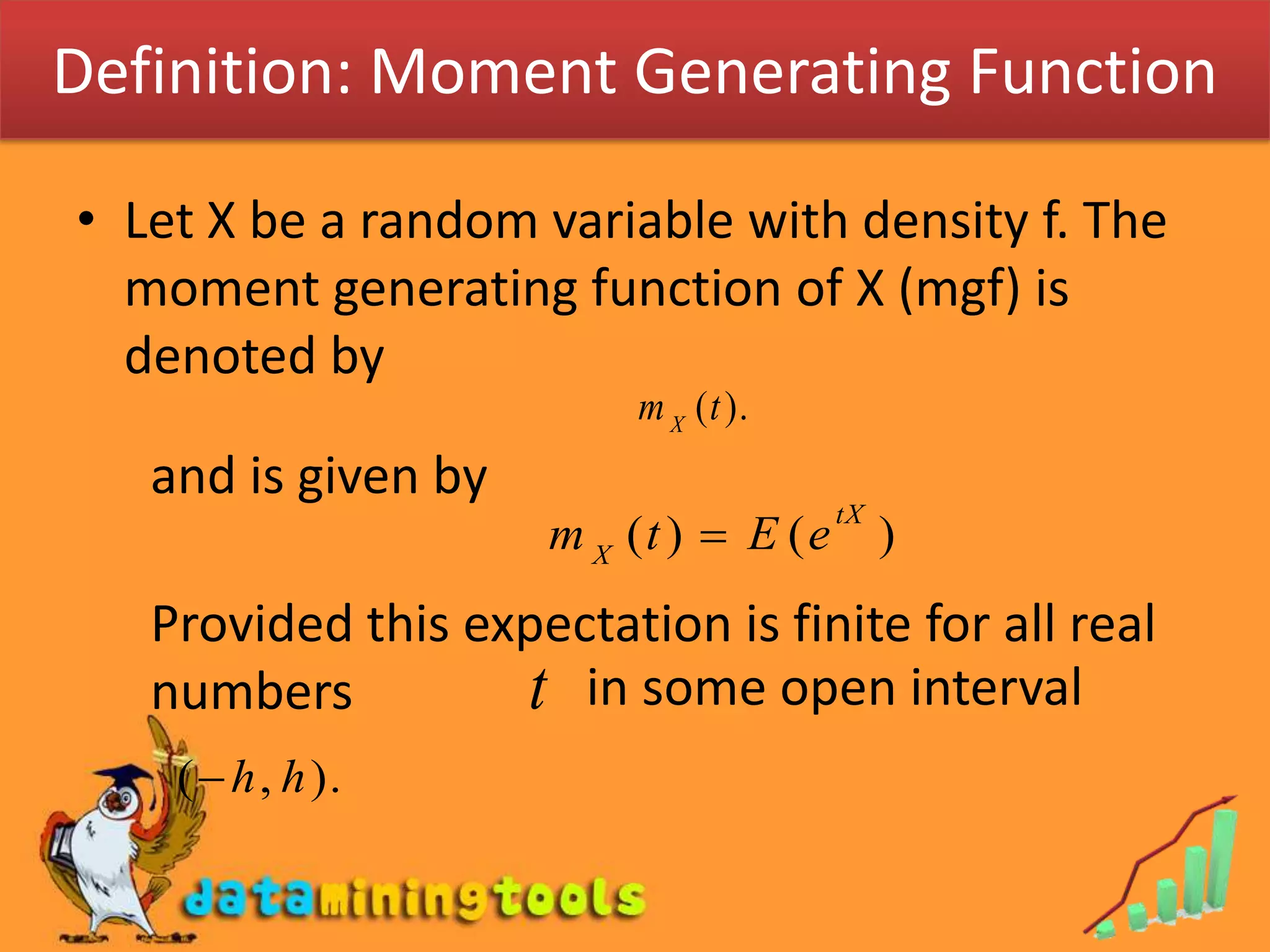 Definition: Moment Generating Function

• Let X be a random variable with density f. The moment generating function of X (mgf) is denoted by

$m_X(t).$

and is given by

$m_X(t) = E(e^{tX})$

Provided this expectation is finite for all real numbers $t$ in some open interval

$(-h, h).$

dataminingtools